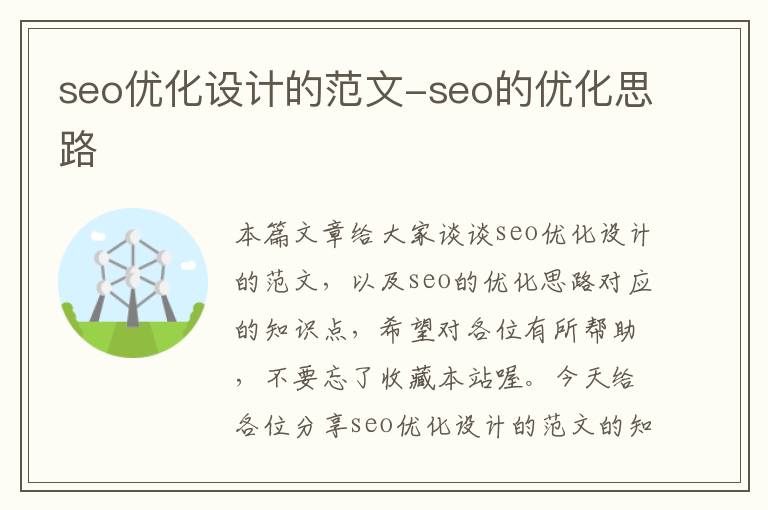 seo优化设计的范文-seo的优化思路

本篇文章给大家谈谈seo优化设计的范文，以及seo的优化思路对应的知识点，希望对各位有所帮助，不要忘了收藏本站喔。今天给各位分享seo优化设计的范文的知